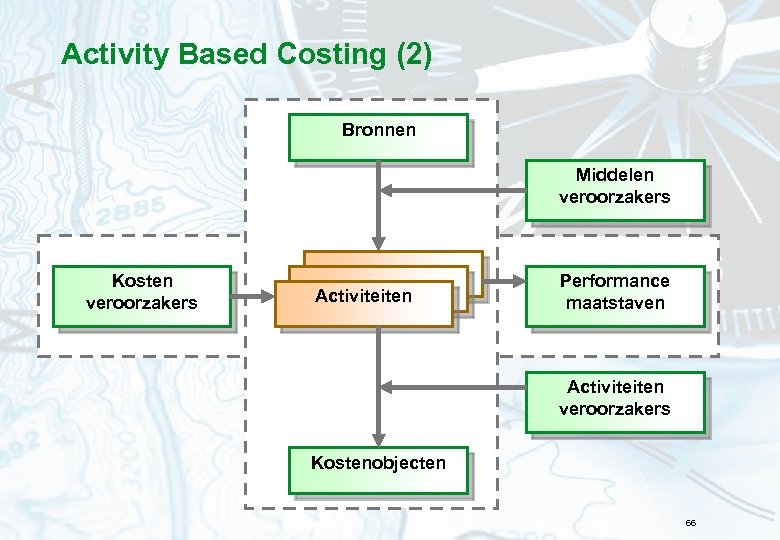 Activity Based Costing (2)

Bronnen

Middelen veroorzakers

Kosten veroorzakers

Activiteiten

Performance maatstaven

Activiteiten veroorzakers

Kostenobjecten

66